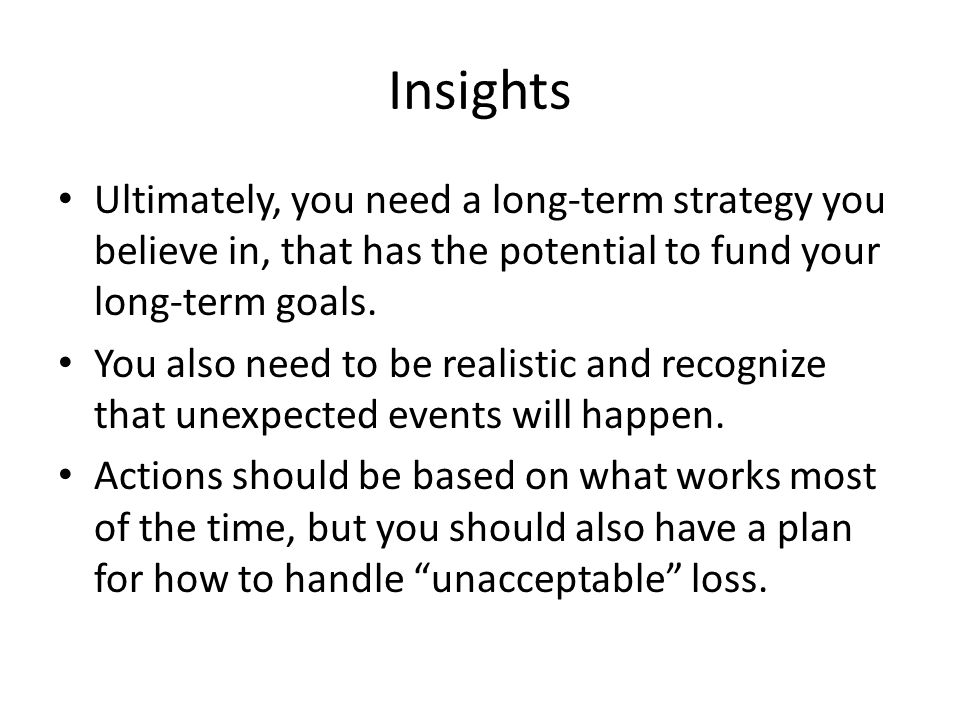 Insights

• Ultimately, you need a long-term strategy you believe in, that has the potential to fund your long-term goals.

• You also need to be realistic and recognize that unexpected events will happen.

• Actions should be based on what works most of the time, but you should also have a plan for how to handle “unacceptable” loss.